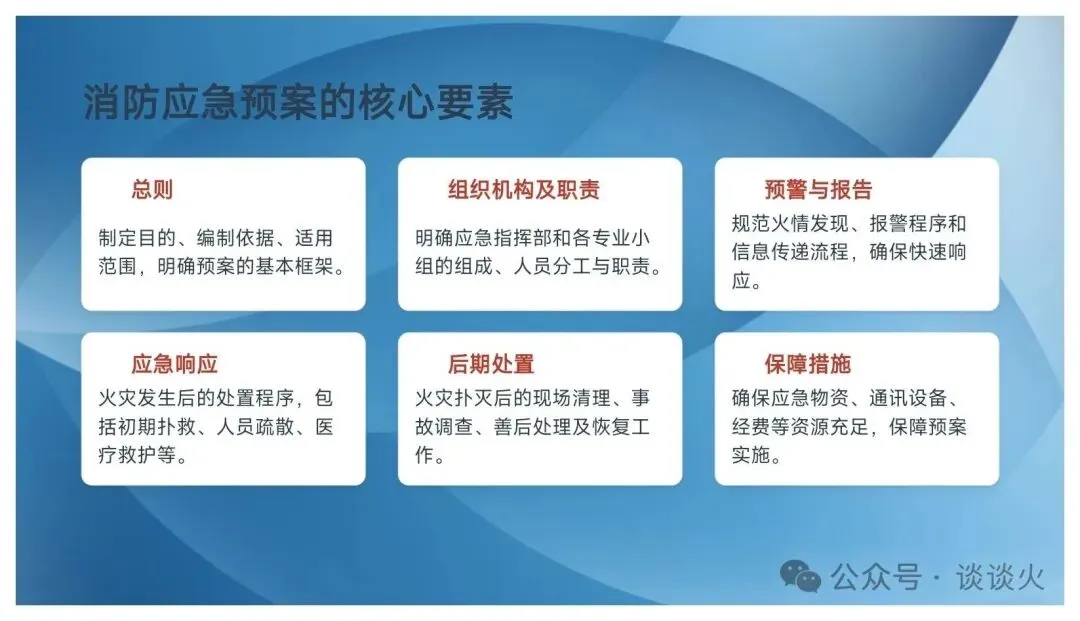 消防应急预案的核心要素

总则

制定目的、编制依据、适用范围，明确预案的基本框架。

组织机构及职责

明确应急指挥部和各专业小组的组成、人员分工与职责。

预警与报告

规范火情发现、报警程序和信息传递流程，确保快速响应。

应急响应

火灾发生后的处置程序，包括初期扑救、人员疏散、医疗救护等。

后期处置

火灾扑灭后的现场清理、事故调查、善后处理及恢复工作。

保障措施

确保应急物资、通讯设备、经费等资源充足，保障预案实施。

公众号 · 谈谈火